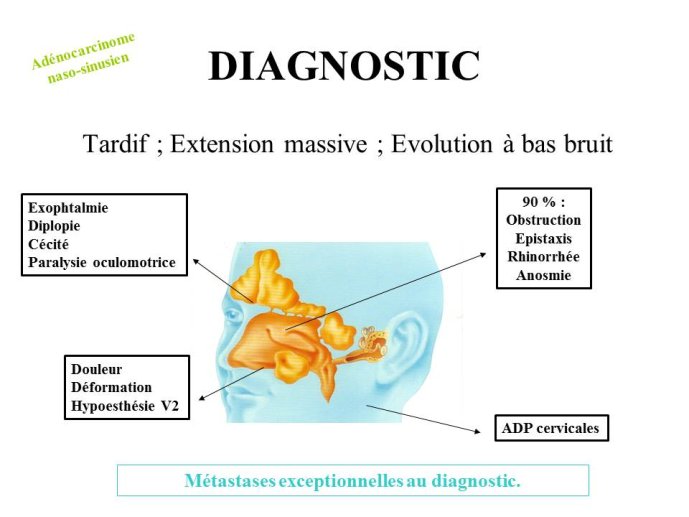 Adénocarcinome naso-sinusien

DIAGNOSTIC

Tardif ; Extension massive ; Evolution à bas bruit

Exophtalmie
Diplopie
Cécité
Paralysie oculomotrice

90 % :
Obstruction
Epistaxis
Rhinorrhée
Anosmie

Douleur
Déformation
Hypoesthésie V2

ADP cervicales

Métastases exceptionnelles au diagnostic.